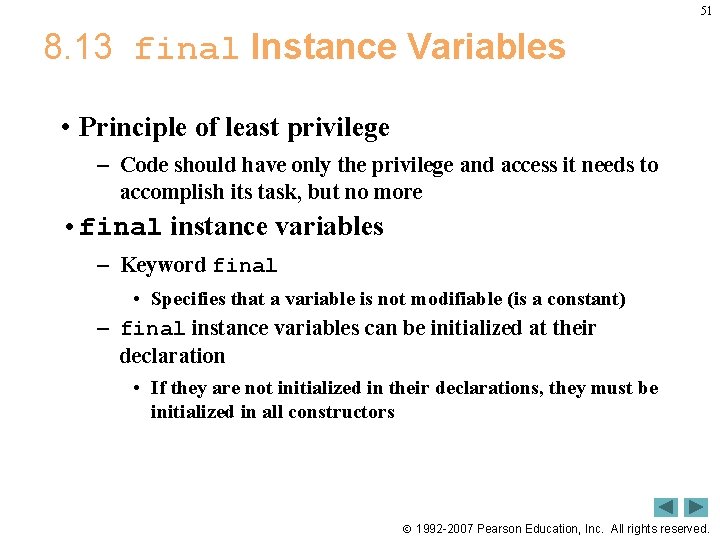 51

8.13 final Instance Variables

• Principle of least privilege
– Code should have only the privilege and access it needs to accomplish its task, but no more

• final instance variables
– Keyword final
• Specifies that a variable is not modifiable (is a constant)
– final instance variables can be initialized at their declaration
• If they are not initialized in their declarations, they must be initialized in all constructors

© 1992-2007 Pearson Education, Inc. All rights reserved.